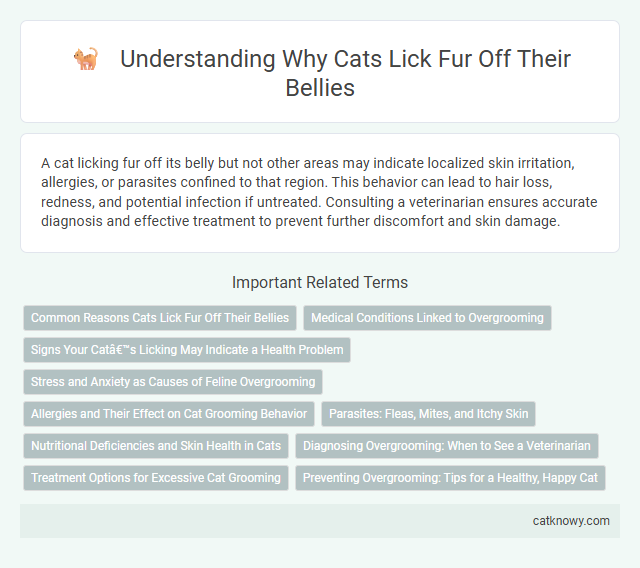 Understanding Why Cats Lick Fur Off Their Bellies

A cat licking fur off its belly but not other areas may indicate localized skin irritation, allergies, or parasites confined to that region. This behavior can lead to hair loss, redness, and potential infection if untreated. Consulting a veterinarian ensures accurate diagnosis and effective treatment to prevent further discomfort and skin damage.

Important Related Terms

Common Reasons Cats Lick Fur Off Their Bellies

Medical Conditions Linked to Overgrooming

Signs Your Catâ€™s Licking May Indicate a Health Problem

Stress and Anxiety as Causes of Feline Overgrooming

Allergies and Their Effect on Cat Grooming Behavior

Parasites: Fleas, Mites, and Itchy Skin

Nutritional Deficiencies and Skin Health in Cats

Diagnosing Overgrooming: When to See a Veterinarian

Treatment Options for Excessive Cat Grooming

Preventing Overgrooming: Tips for a Healthy, Happy Cat

catknowy.com